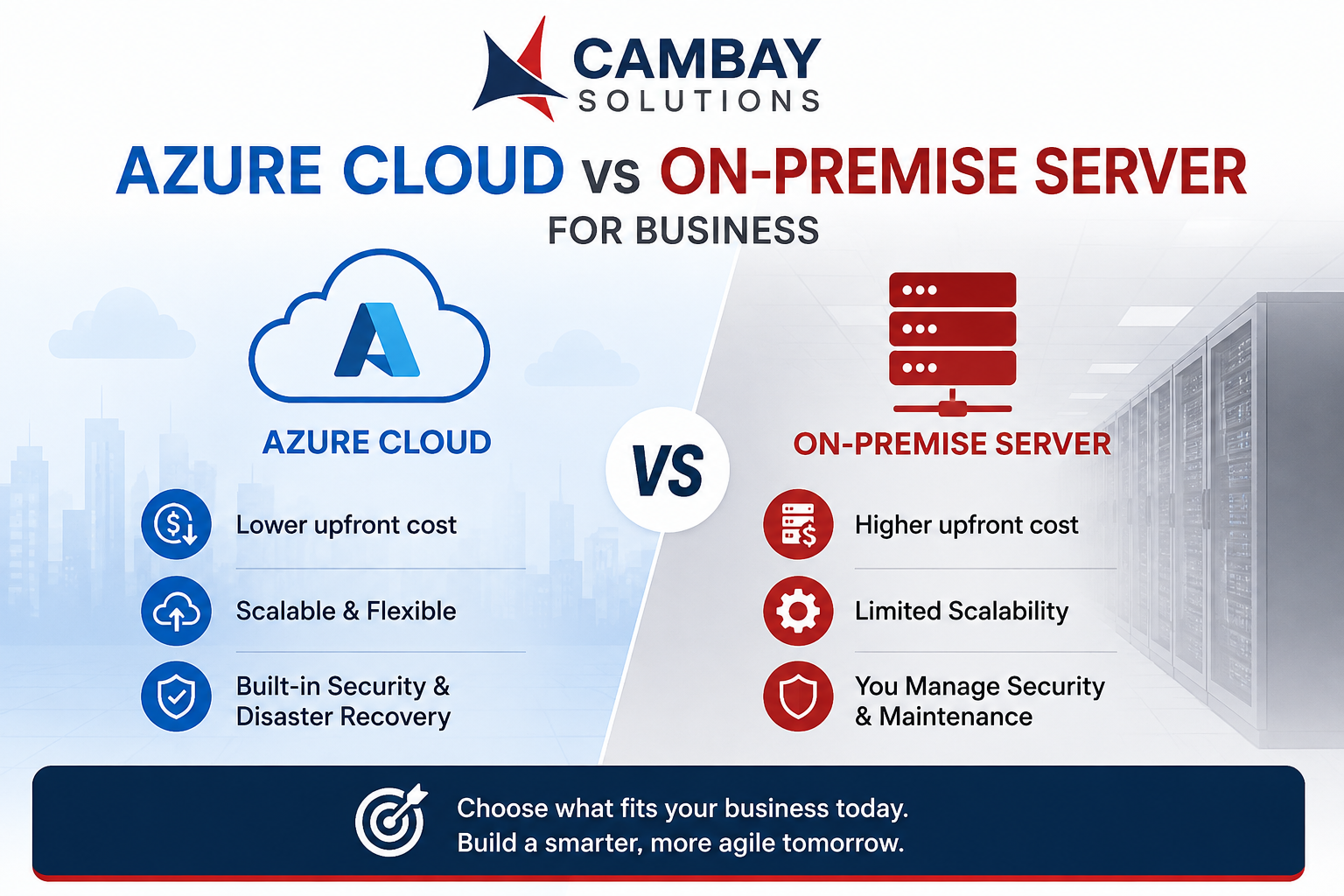 CAMBAY
SOLUTIONS

AZURE CLOUD vs ON-PREMISE SERVER
FOR BUSINESS

AZURE CLOUD

Lower upfront cost

Scalable & Flexible

Built-in Security & Disaster Recovery

VS

ON-PREMISE SERVER

Higher upfront cost

Limited Scalability

You Manage Security & Maintenance

Choose what fits your business today.
Build a smarter, more agile tomorrow.